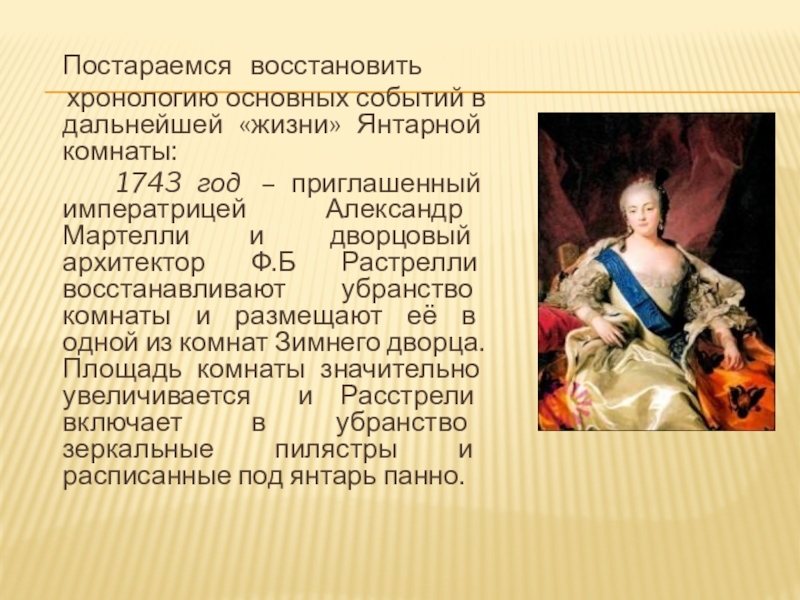 Постараемся восстановить хронологию основных событий в дальнейшей «жизни» Янтарной комнаты:

1743 год – приглашенный императрицей Александр Мартелли и дворцовый архитектор Ф.Б Растрелли восстанавливают убранство комнаты и размещают её в одной из комнат Зимнего дворца. Площадь комнаты значительно увеличивается и Расстрели включает в убранство зеркальные пилястры и расписанные под янтарь панно.